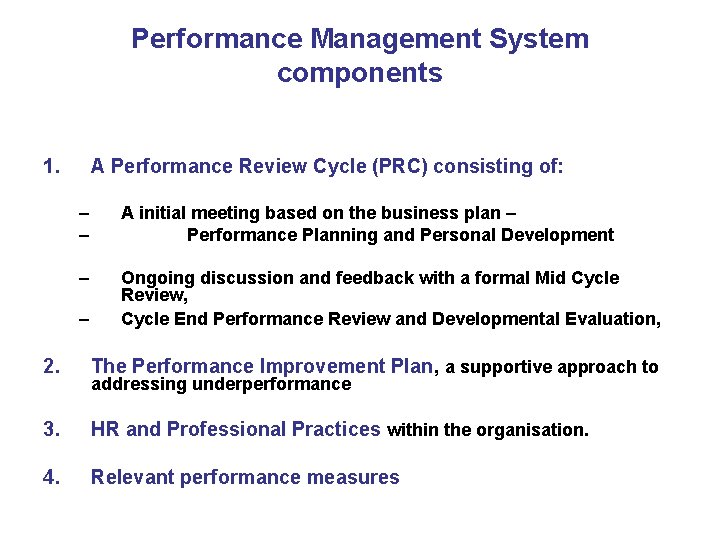 Performance Management System components

1. A Performance Review Cycle (PRC) consisting of:

– A initial meeting based on the business plan –
– Performance Planning and Personal Development

– Ongoing discussion and feedback with a formal Mid Cycle Review,
– Cycle End Performance Review and Developmental Evaluation,

2. The Performance Improvement Plan, a supportive approach to addressing underperformance

3. HR and Professional Practices within the organisation.

4. Relevant performance measures